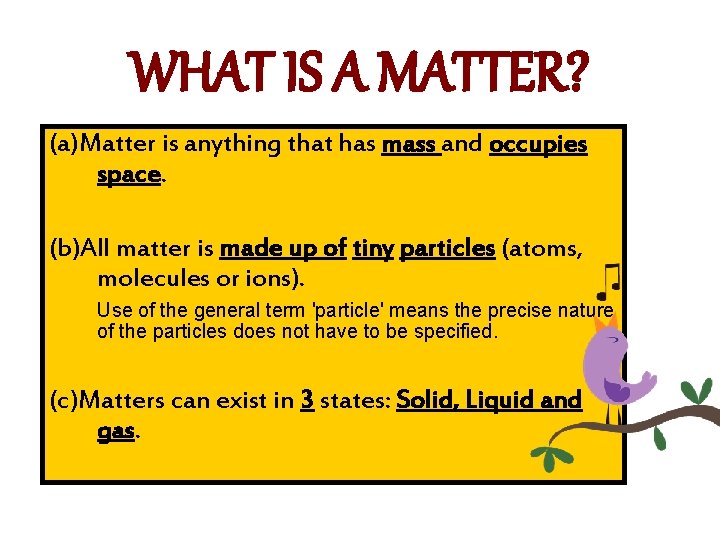 WHAT IS A MATTER?

(a)Matter is anything that has mass and occupies space.

(b)All matter is made up of tiny particles (atoms, molecules or ions).
Use of the general term 'particle' means the precise nature of the particles does not have to be specified.

(c)Matters can exist in 3 states: Solid, Liquid and gas.